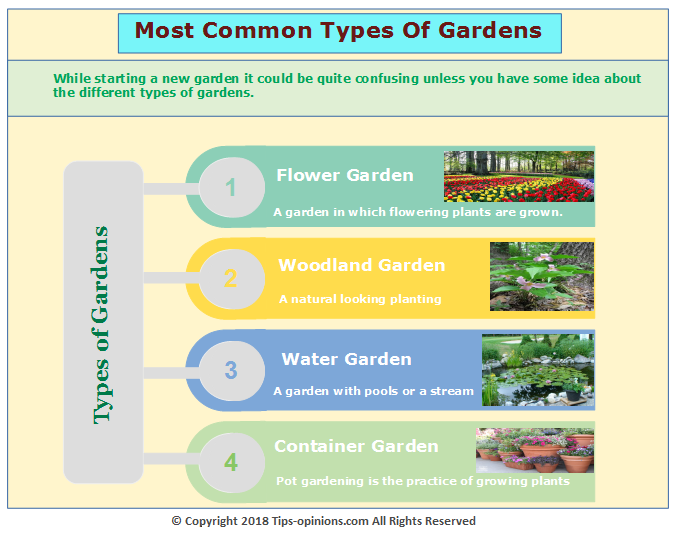 Most Common Types Of Gardens

While starting a new garden it could be quite confusing unless you have some idea about the different types of gardens.

Types of Gardens

1 Flower Garden

A garden in which flowering plants are grown.

2 Woodland Garden

A natural looking planting

3 Water Garden

A garden with pools or a stream

4 Container Garden

Pot gardening is the practice of growing plants

© Copyright 2018 Tips-opinions.com All Rights Reserved